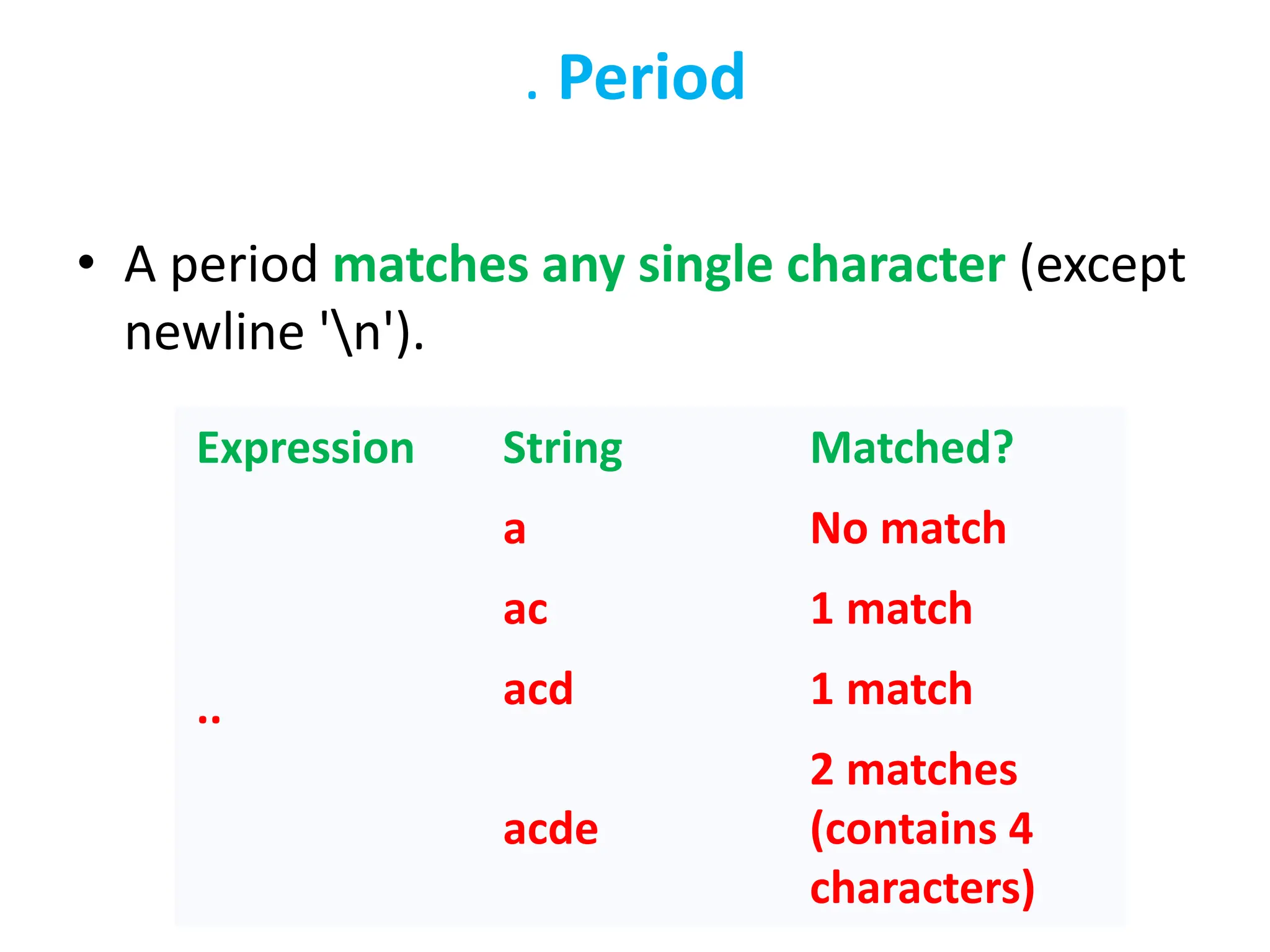 . Period

• A period matches any single character (except newline '\n').

| Expression | String | Matched? |
|---|---|---|
| .. | a | No match |
| | ac | 1 match |
| | acd | 1 match |
| | acde | 2 matches (contains 4 characters) |